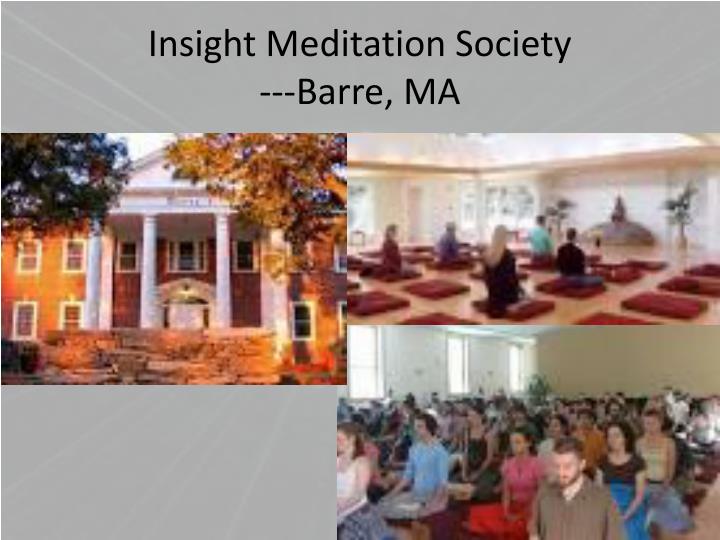 Insight Meditation Society
---Barre, MA